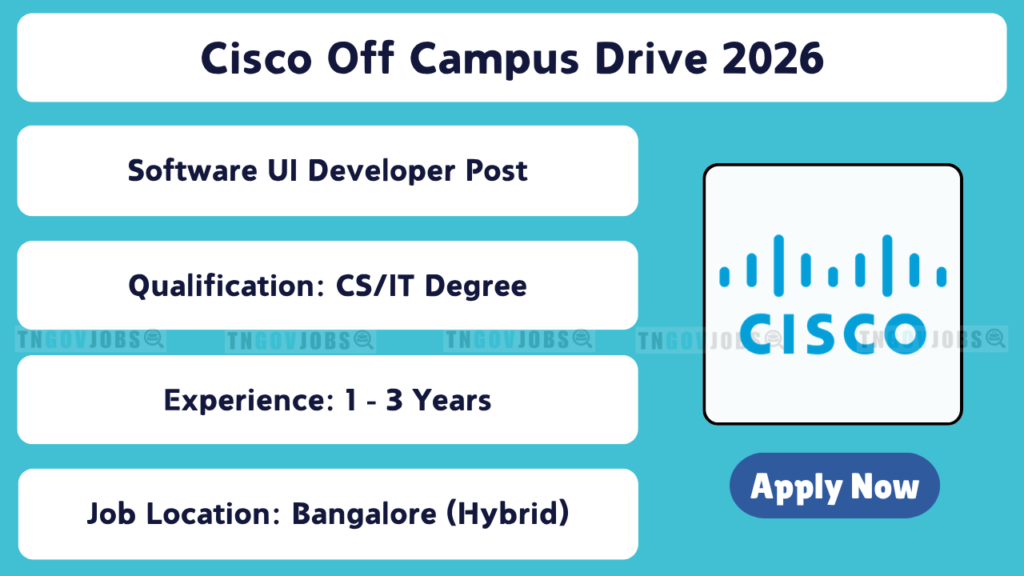 Cisco Off Campus Drive 2026

Software UI Developer Post

Qualification: CS/IT Degree

TNGOVJOBS TNGOVJOBS TNGOVJOBS TNGOVJOBS TNGOVJOBS

Experience: 1 - 3 Years

Job Location: Bangalore (Hybrid)

CISCO

Apply Now